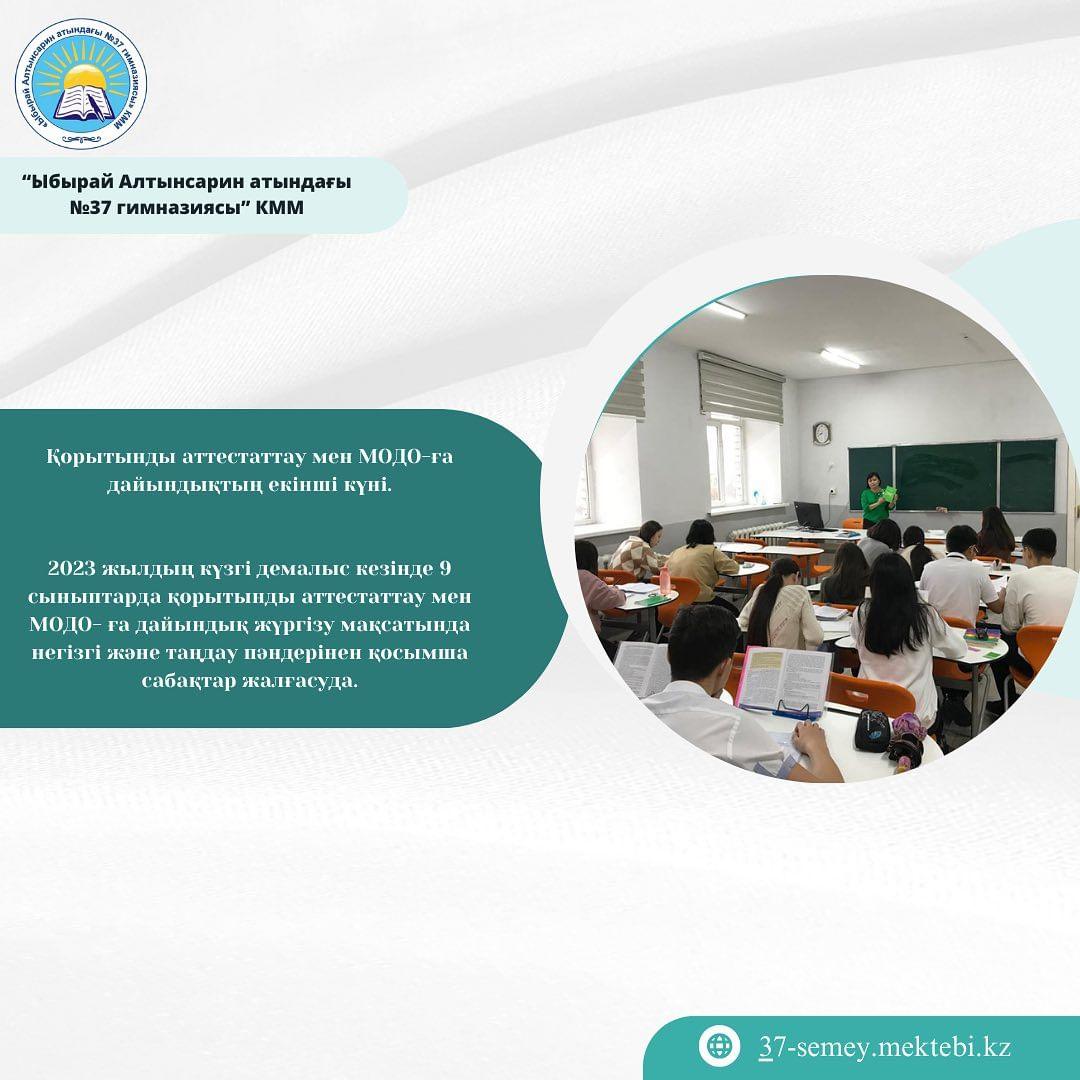 «Ыбырай Алтынсарин атындағы №37 гимназиясы» КММ

“Ыбырай Алтынсарин атындағы №37 гимназиясы” КММ

Қорытынды аттестаттау мен МОДО-ға дайындықтың екінші күні.

2023 жылдың күзгі демалыс кезінде 9 сыныптарда қорытынды аттестаттау мен МОДО- ға дайындық жүргізу мақсатында негізгі және таңдау пәндерінен қосымша сабақтар жалғасуда.

37-semey.mektebi.kz